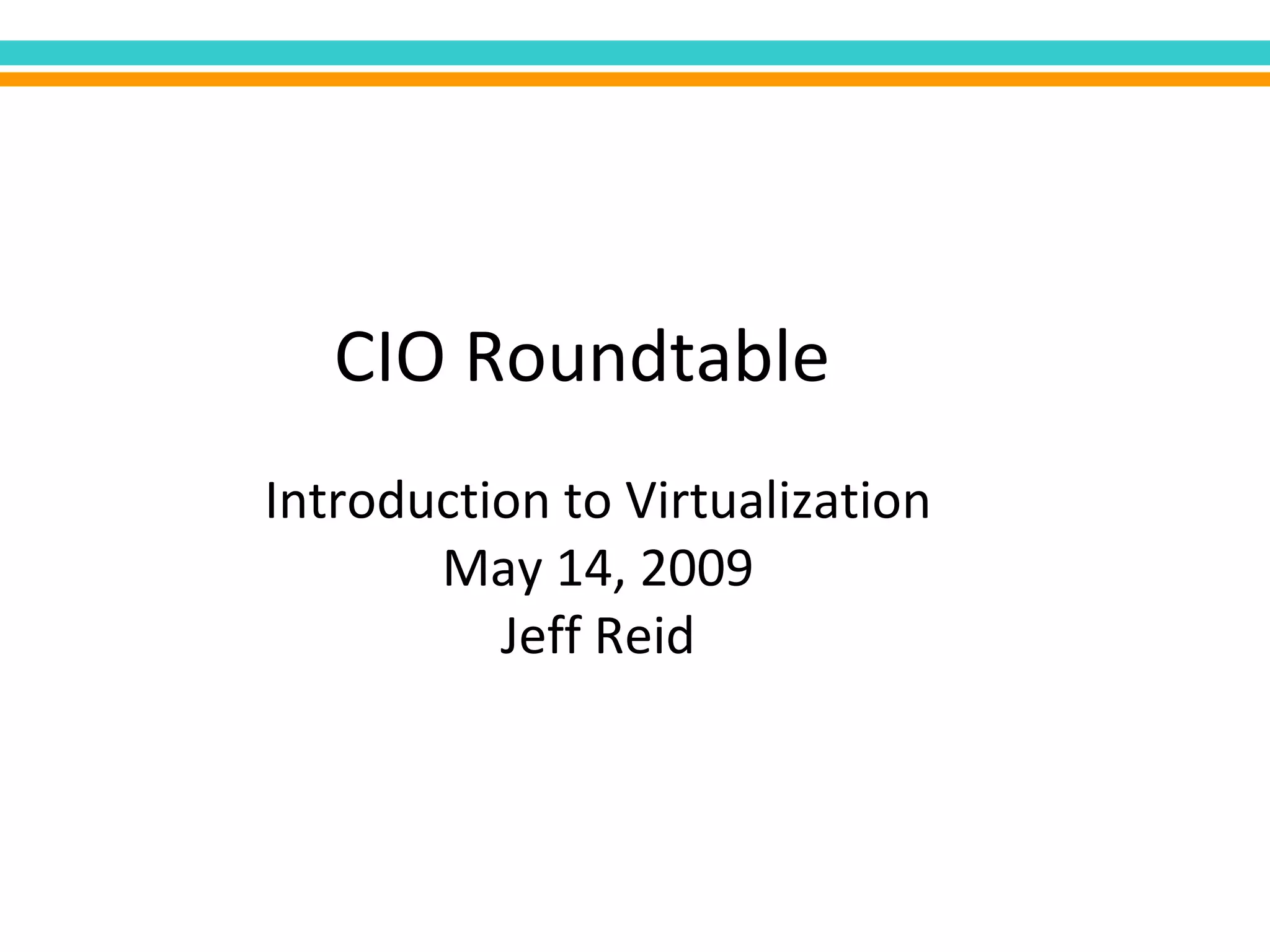 CIO Roundtable

Introduction to Virtualization
May 14, 2009
Jeff Reid